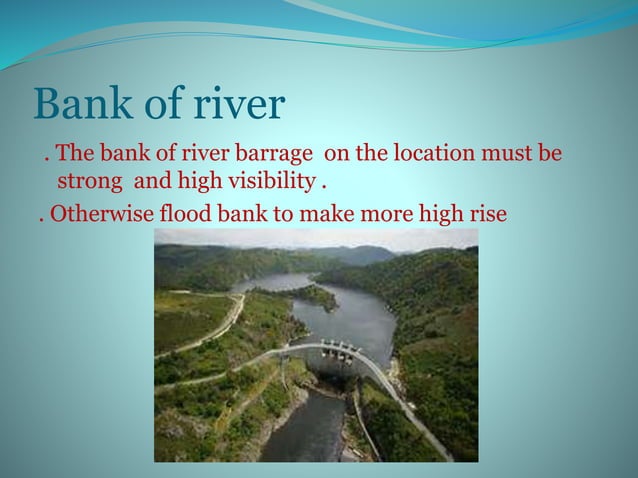 Bank of river

. The bank of river barrage on the location must be strong and high visibility .

. Otherwise flood bank to make more high rise